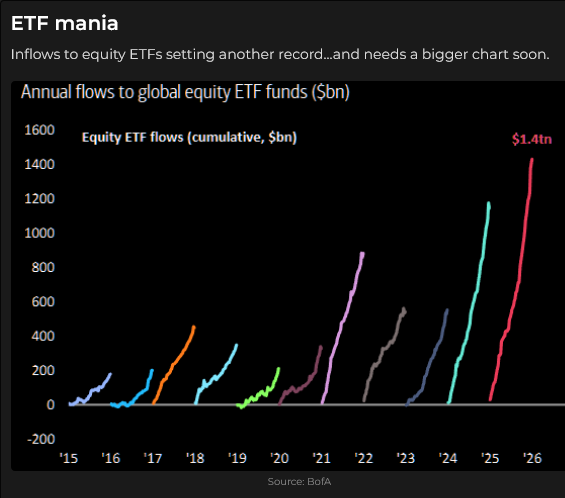 ETF mania

Inflows to equity ETFs setting another record...and needs a bigger chart soon.

Annual flows to global equity ETF funds ($bn)

Equity ETF flows (cumulative, $bn)

$1.4tn

1600
1400
1200
1000
800
600
400
200
0
-200

'15 '16 '17 '18 '19 '20 '21 '22 '23 '24 '25 '26

Source: BofA